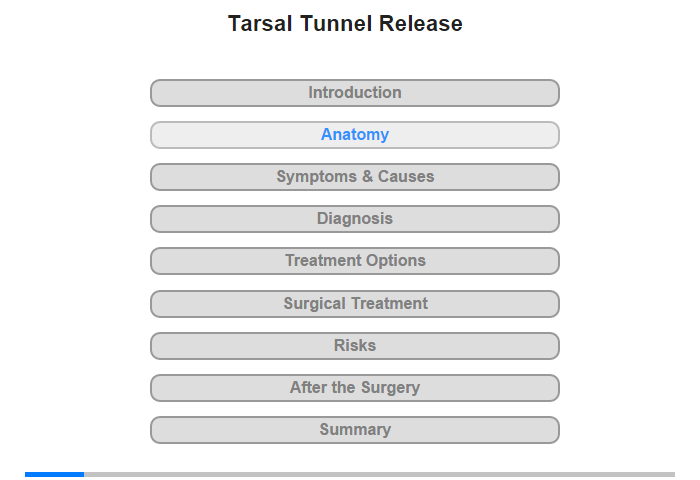 Tarsal Tunnel Release

Introduction

Anatomy

Symptoms & Causes

Diagnosis

Treatment Options

Surgical Treatment

Risks

After the Surgery

Summary